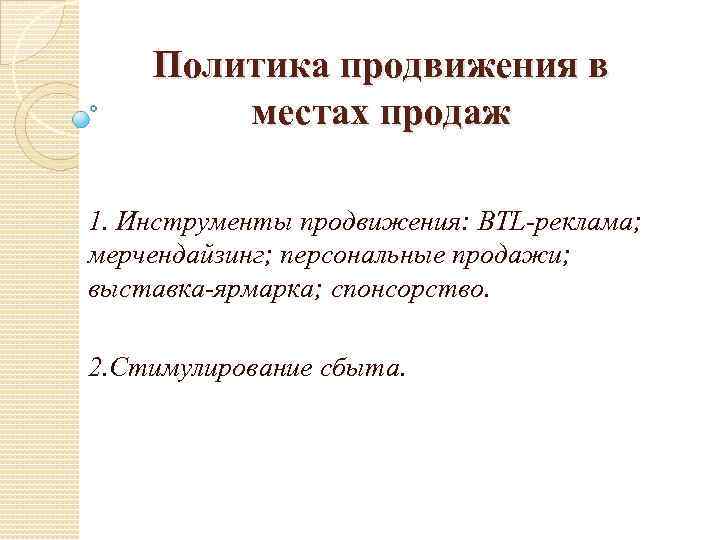 Политика продвижения в местах продаж

1. Инструменты продвижения: BTL-реклама; мерчендайзинг; персональные продажи; выставка-ярмарка; спонсорство.

2.Стимулирование сбыта.